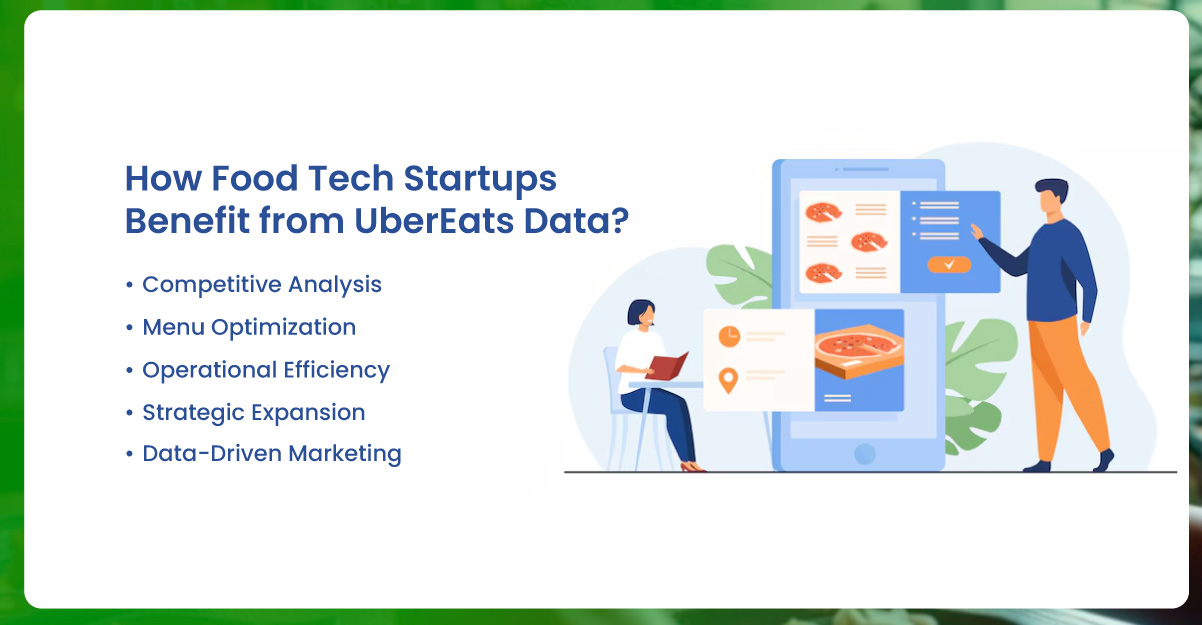 How Food Tech Startups Benefit from UberEats Data?

• Competitive Analysis
• Menu Optimization
• Operational Efficiency
• Strategic Expansion
• Data-Driven Marketing